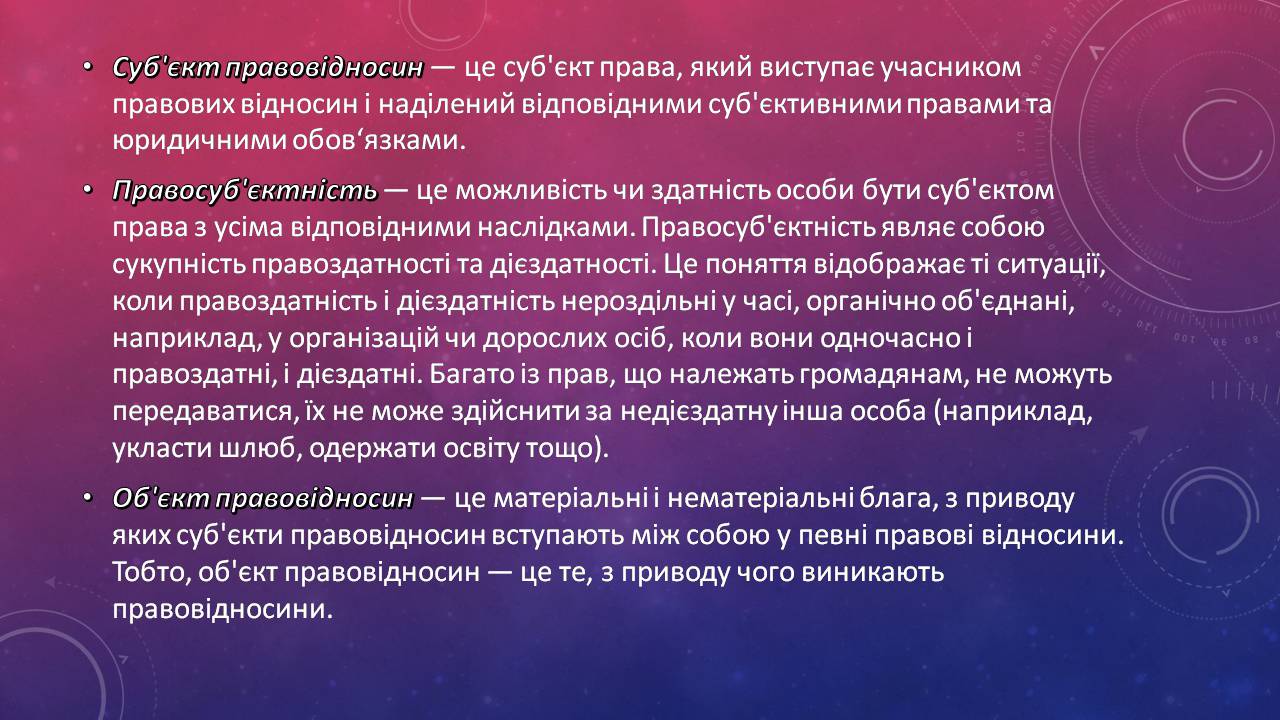 • Суб'єкт правовідносин — це суб'єкт права, який виступає учасником правових відносин і наділений відповідними суб'єктивними правами та юридичними обов‘язками.

• Правосуб'єктність — це можливість чи здатність особи бути суб'єктом права з усіма відповідними наслідками. Правосуб'єктність являє собою сукупність правоздатності та дієздатності. Це поняття відображає ті ситуації, коли правоздатність і дієздатність нероздільні у часі, органічно об'єднані, наприклад, у організацій чи дорослих осіб, коли вони одночасно і правоздатні, і дієздатні. Багато із прав, що належать громадянам, не можуть передаватися, їх не може здійснити за недієздатну інша особа (наприклад, укласти шлюб, одержати освіту тощо).

• Об'єкт правовідносин — це матеріальні і нематеріальні блага, з приводу яких суб'єкти правовідносин вступають між собою у певні правові відносини. Тобто, об'єкт правовідносин — це те, з приводу чого виникають правовідносини.